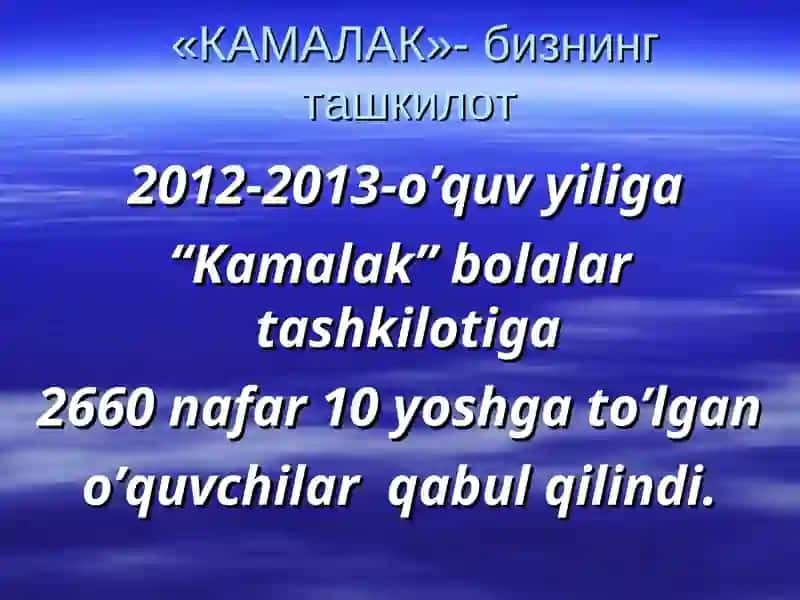 «КАМАЛАК»- бизнинг ташкилот

2012-2013-o’quv yiliga “Kamalak” bolalar tashkilotiga 2660 nafar 10 yoshga to’lgan o’quvchilar qabul qilindi.